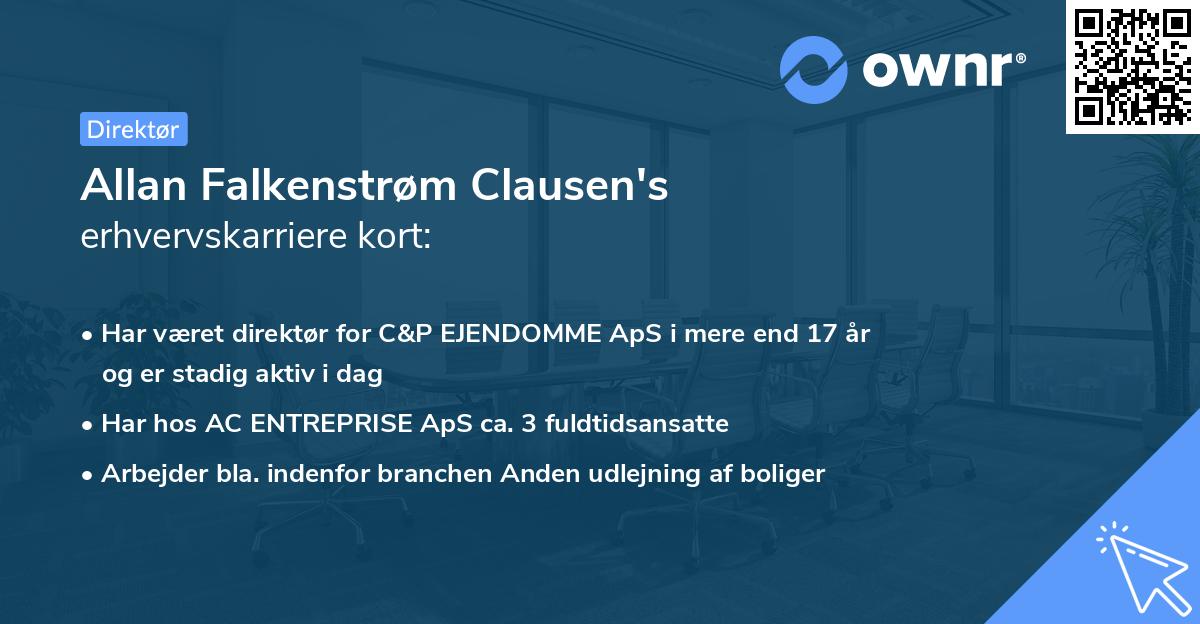 ownr®

Direktør

Allan Falkenstrøm Clausen's
erhvervskarriere kort:

• Har været direktør for C&P EJENDOMME ApS i mere end 17 år og er stadig aktiv i dag
• Har hos AC ENTREPRISE ApS ca. 3 fuldtidsansatte
• Arbejder bla. indenfor branchen Anden udlejning af boliger